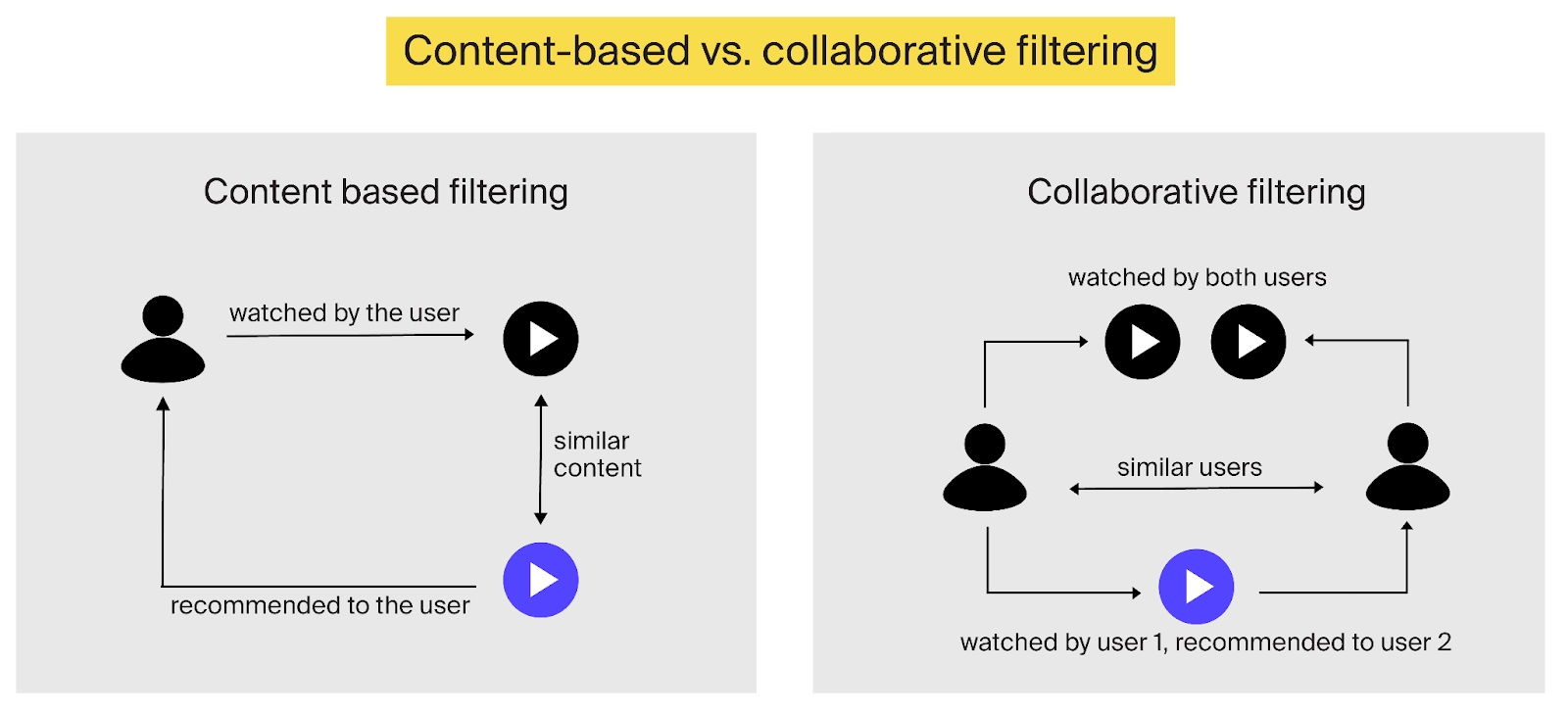 Content-based vs. collaborative filtering

Content based filtering

watched by the user

similar content

recommended to the user

Collaborative filtering

watched by both users

similar users

watched by user 1, recommended to user 2